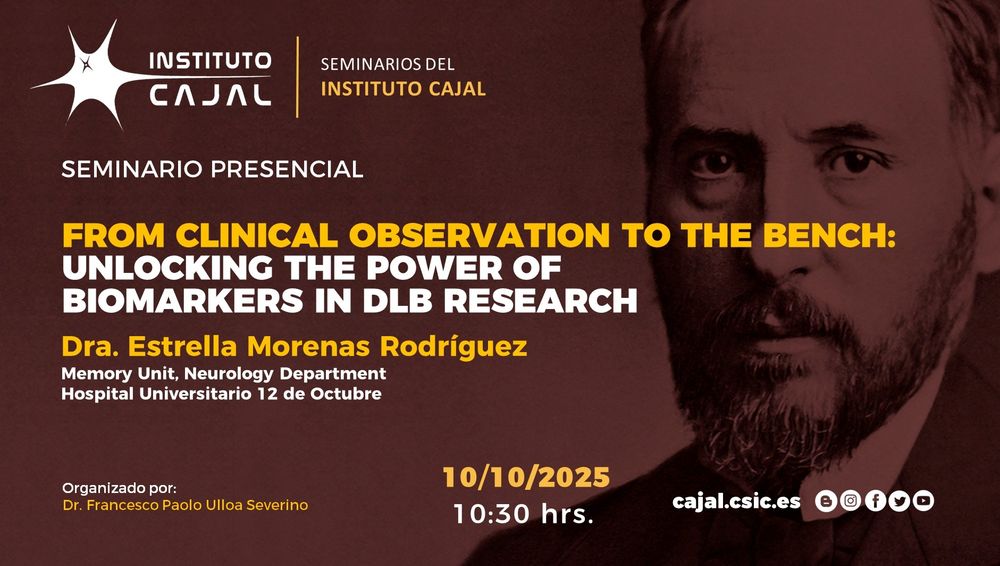 INSTITUTO CAJAL

SEMINARIOS DEL INSTITUTO CAJAL

SEMINARIO PRESENCIAL

FROM CLINICAL OBSERVATION TO THE BENCH: UNLOCKING THE POWER OF BIOMARKERS IN DLB RESEARCH

Dra. Estrella Morenas Rodríguez
Memory Unit, Neurology Department
Hospital Universitario 12 de Octubre

Organizado por:
Dr. Francesco Paolo Ulloa Severino

10/10/2025
10:30 hrs.

cajal.csic.es